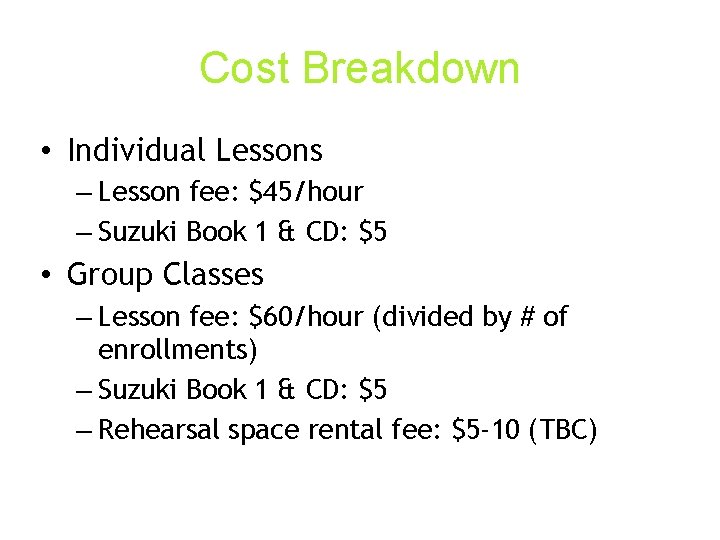 Cost Breakdown

• Individual Lessons
– Lesson fee: \$45/hour
– Suzuki Book 1 & CD: \$5

• Group Classes
– Lesson fee: \$60/hour (divided by # of enrollments)
– Suzuki Book 1 & CD: \$5
– Rehearsal space rental fee: \$5-10 (TBC)